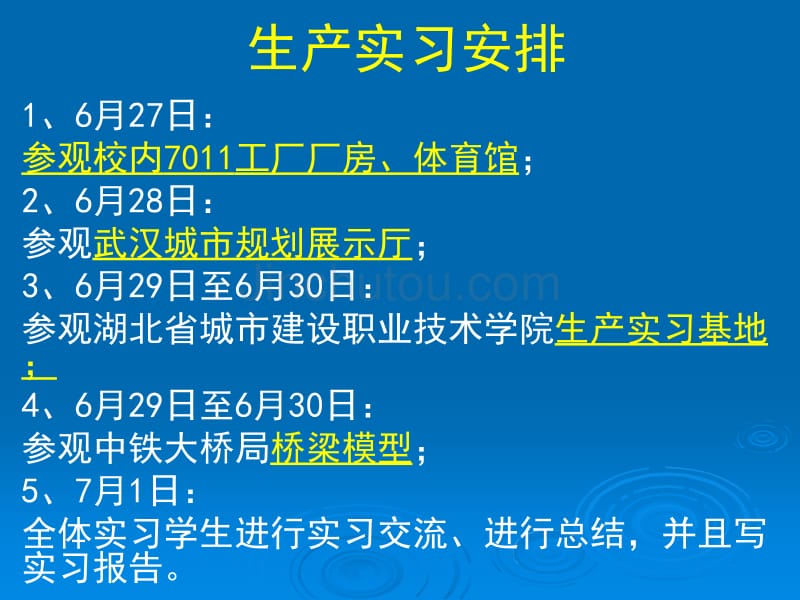 生产实习安排

1、6月27日：
参观校内7011工厂厂房、体育馆；
2、6月28日：
参观武汉城市规划展示厅；
3、6月29日至6月30日：
参观湖北省城市建设职业技术学院生产实习基地；
4、6月29日至6月30日：
参观中铁大桥局桥梁模型；
5、7月1日：
全体实习学生进行实习交流、进行总结，并且写实习报告。